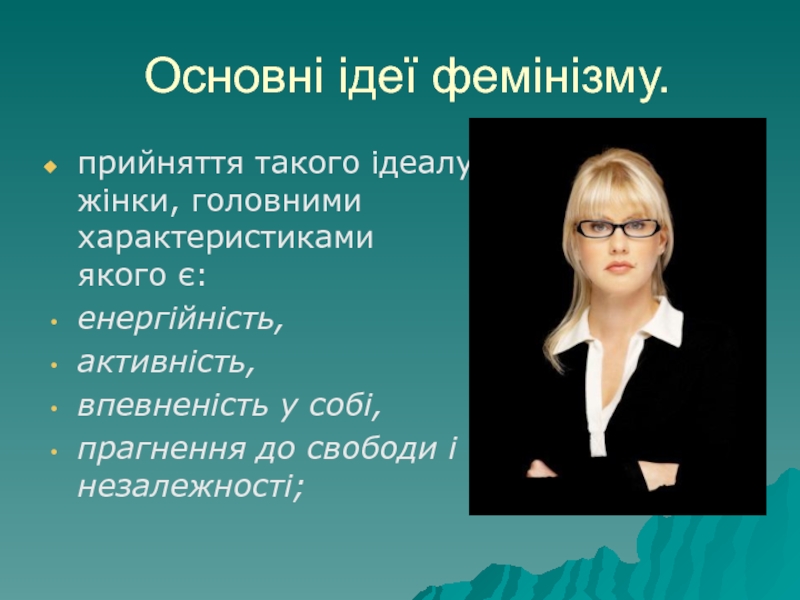 Основні ідеї фемінізму.

прийняття такого ідеалу жінки, головними характеристиками якого є:

енергійність,

активність,

впевненість у собі,

прагнення до свободи і незалежності;